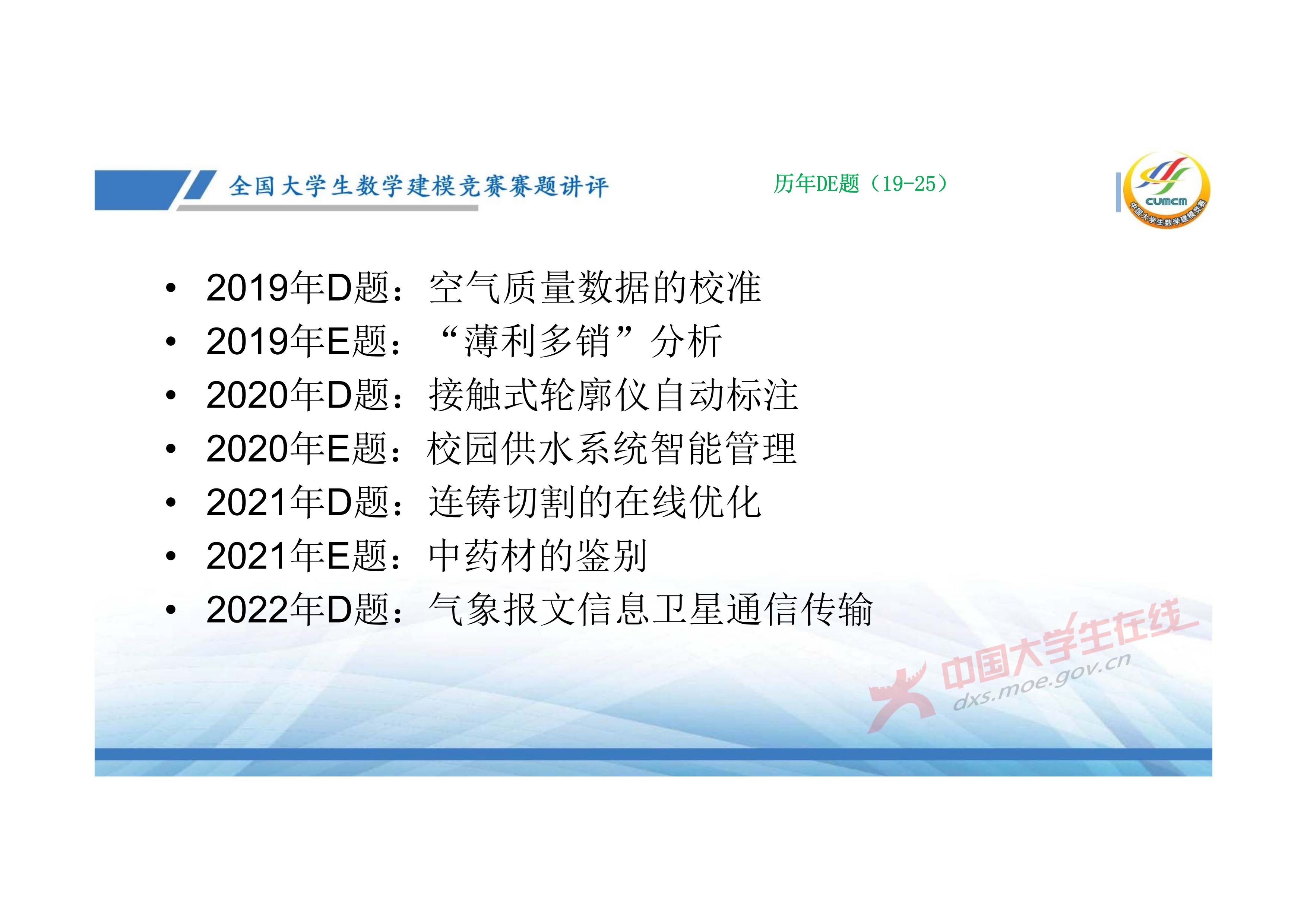 全国大学生数学建模竞赛赛题讲评

历年DE题（19-25）

CUMCM
中国大学生数学建模竞赛

• 2019年D题：空气质量数据的校准
• 2019年E题：“薄利多销”分析
• 2020年D题：接触式轮廓仪自动标注
• 2020年E题：校园供水系统智能管理
• 2021年D题：连铸切割的在线优化
• 2021年E题：中药材的鉴别
• 2022年D题：气象报文信息卫星通信传输

中国大学生在线
dxs.moe.gov.cn